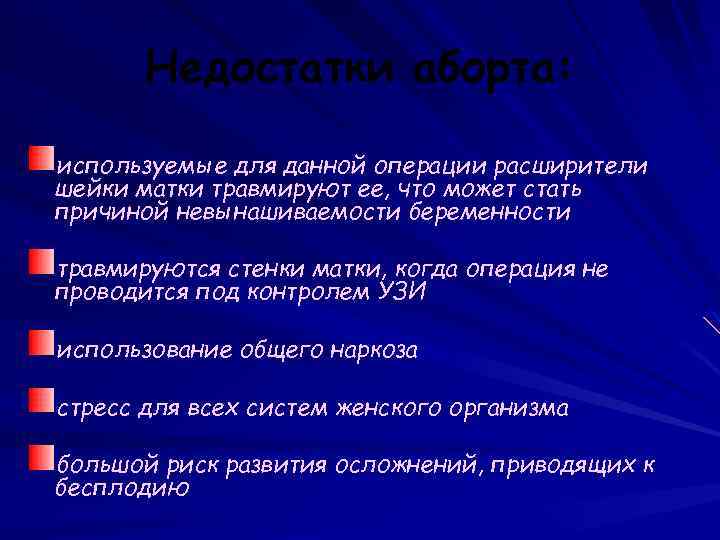 Недостатки аборта:

используемые для данной операции расширители шейки матки травмируют ее, что может стать причиной невынашиваемости беременности

травмируются стенки матки, когда операция не проводится под контролем УЗИ

использование общего наркоза

стресс для всех систем женского организма

большой риск развития осложнений, приводящих к бесплодию